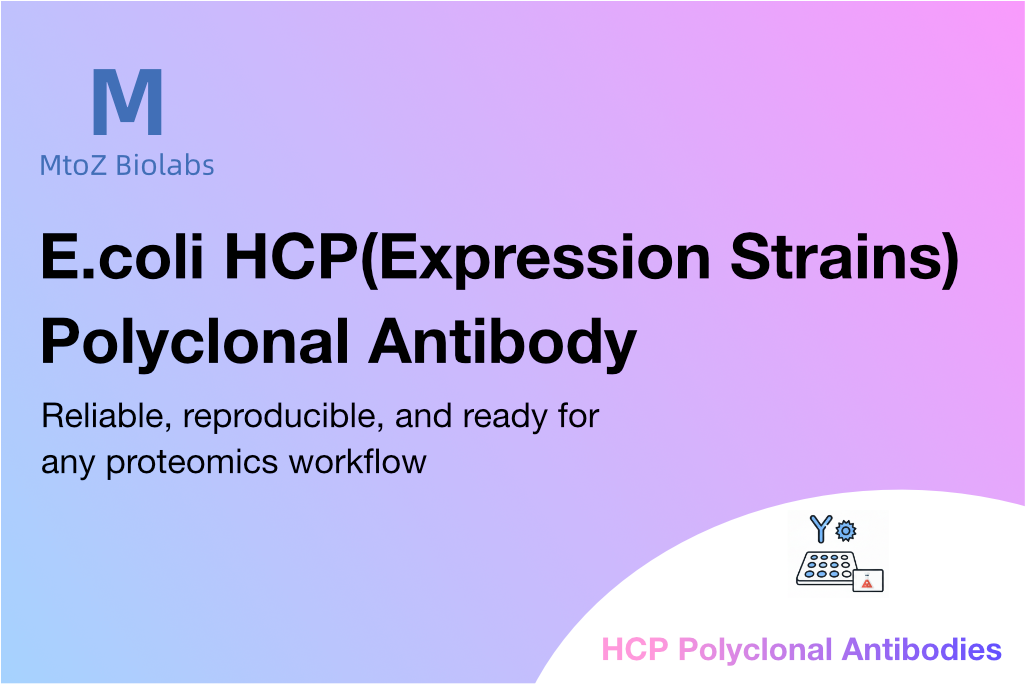 M
MtoZ Biolabs

E.coli HCP(Expression Strains) Polyclonal Antibody

Reliable, reproducible, and ready for any proteomics workflow

HCP Polyclonal Antibodies